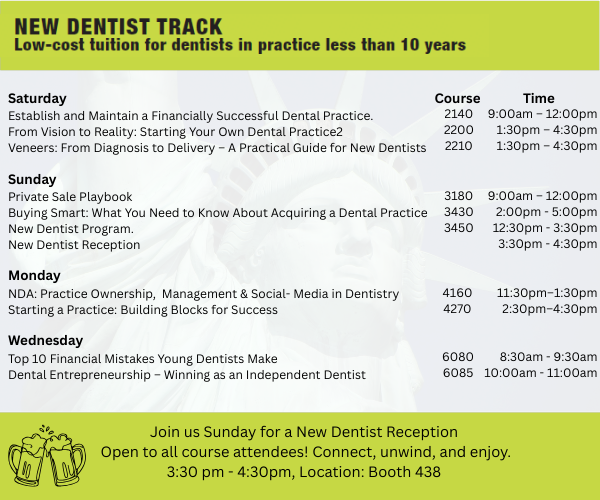 NEW DENTIST TRACK
Low-cost tuition for dentists in practice less than 10 years

| Saturday | Course | Time |
|---|---|---|
| Establish and Maintain a Financially Successful Dental Practice. | 2140 | 9:00am – 12:00pm |
| From Vision to Reality: Starting Your Own Dental Practice2 | 2200 | 1:30pm – 4:30pm |
| Veneers: From Diagnosis to Delivery – A Practical Guide for New Dentists | 2210 | 1:30pm – 4:30pm |
| **Sunday** | | |
| Private Sale Playbook | 3180 | 9:00am – 12:00pm |
| Buying Smart: What You Need to Know About Acquiring a Dental Practice | 3430 | 2:00pm - 5:00pm |
| New Dentist Program. | 3450 | 12:30pm - 3:30pm |
| New Dentist Reception | | 3:30pm - 4:30pm |
| **Monday** | | |
| NDA: Practice Ownership, Management & Social- Media in Dentistry | 4160 | 11:30pm–1:30pm |
| Starting a Practice: Building Blocks for Success | 4270 | 2:30pm–4:30pm |
| **Wednesday** | | |
| Top 10 Financial Mistakes Young Dentists Make | 6080 | 8:30am - 9:30am |
| Dental Entrepreneurship – Winning as an Independent Dentist | 6085 | 10:00am - 11:00am |

Join us Sunday for a New Dentist Reception
Open to all course attendees! Connect, unwind, and enjoy.
3:30 pm - 4:30pm, Location: Booth 438